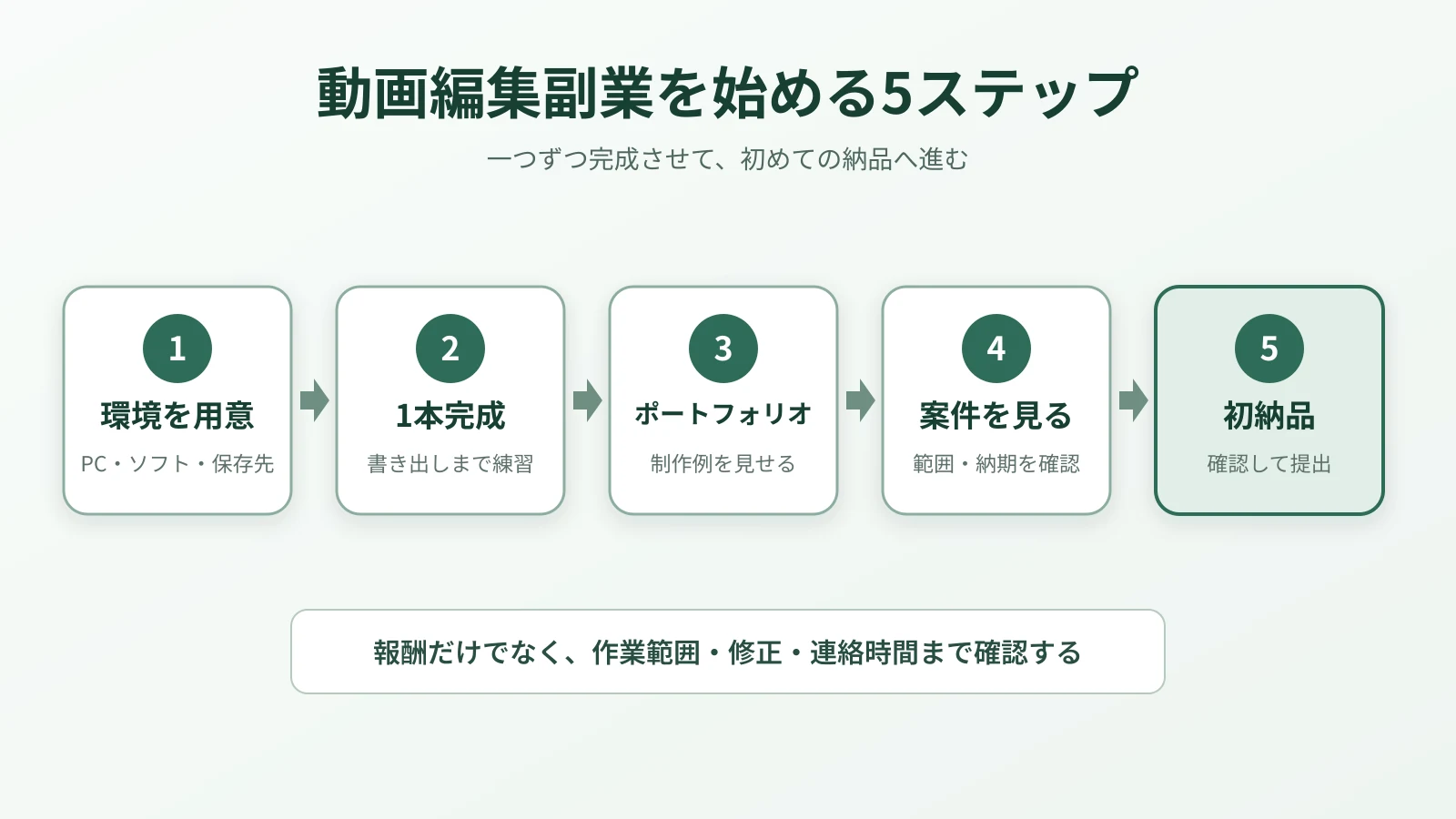 動画編集副業を始める5ステップ

一つずつ完成させて、初めての納品へ進む

1
環境を用意
PC・ソフト・保存先

2
1本完成
書き出しまで練習

3
ポートフォリオ
制作例を見せる

4
案件を見る
範囲・納期を確認

5
初納品
確認して提出

報酬だけでなく、作業範囲・修正・連絡時間まで確認する